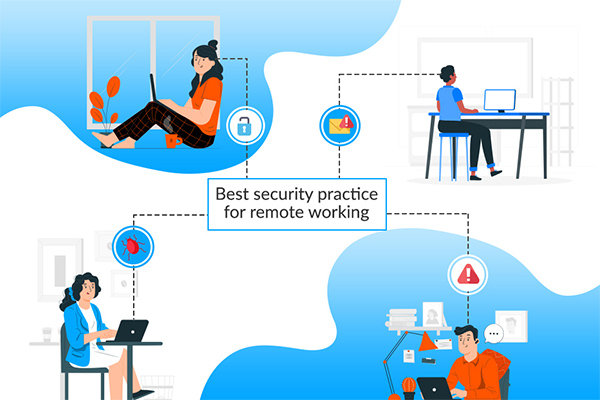 Best security practice for remote working